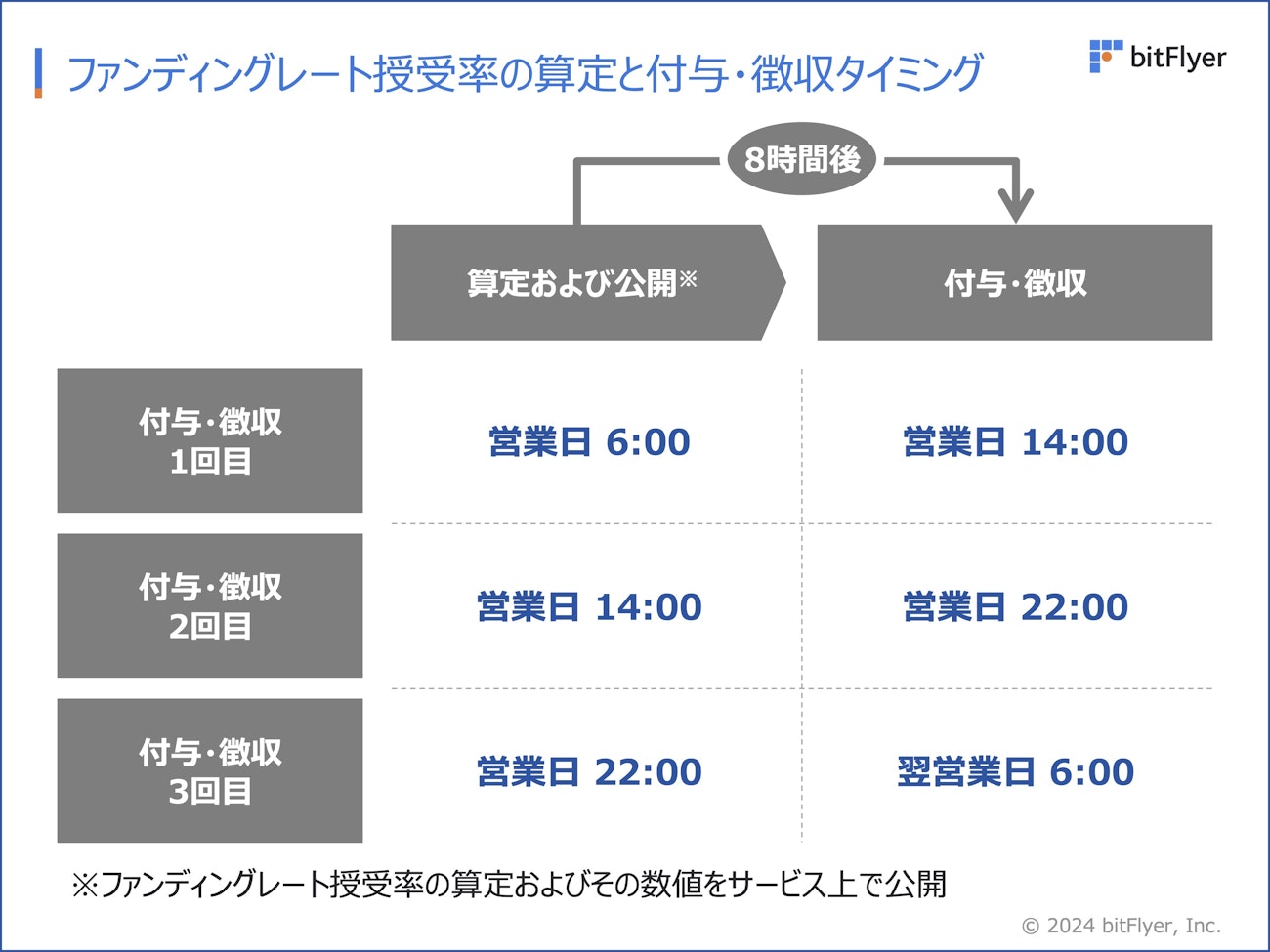 ファンディングレート授受率の算定と付与・徴収タイミング

bitFlyer

8時間後

|  | 算定および公開※ | 付与・徴収 |
|---|---|---|
| 付与・徴収 1回目 | 営業日 6:00 | 営業日 14:00 |
| 付与・徴収 2回目 | 営業日 14:00 | 営業日 22:00 |
| 付与・徴収 3回目 | 営業日 22:00 | 翌営業日 6:00 |

※ファンディングレート授受率の算定およびその数値をサービス上で公開

© 2024 bitFlyer, Inc.